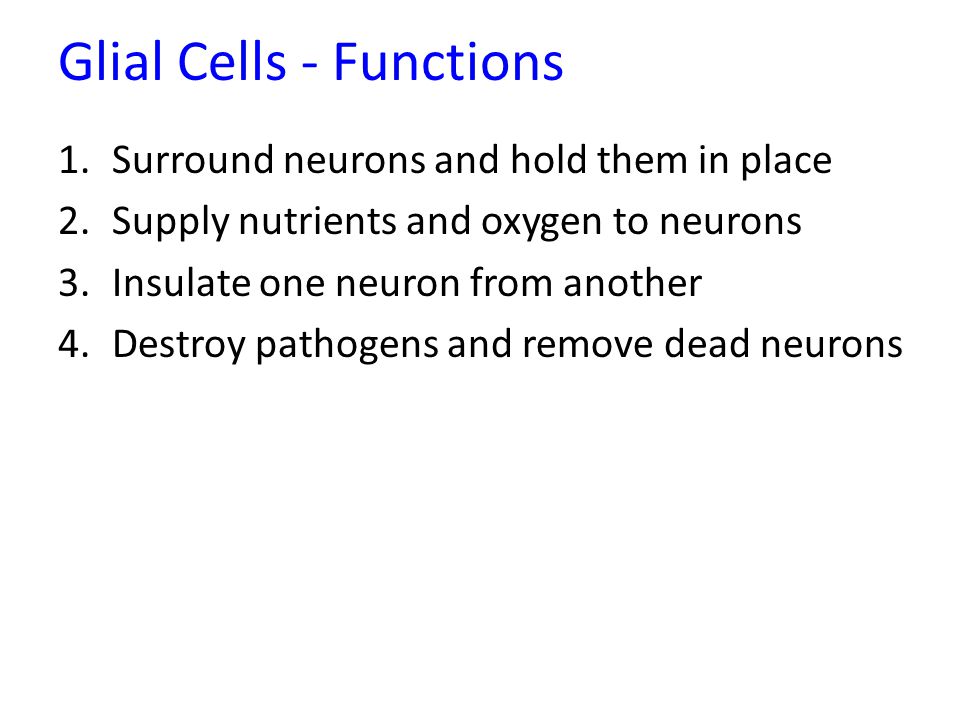 Glial Cells - Functions

1. Surround neurons and hold them in place
2. Supply nutrients and oxygen to neurons
3. Insulate one neuron from another
4. Destroy pathogens and remove dead neurons